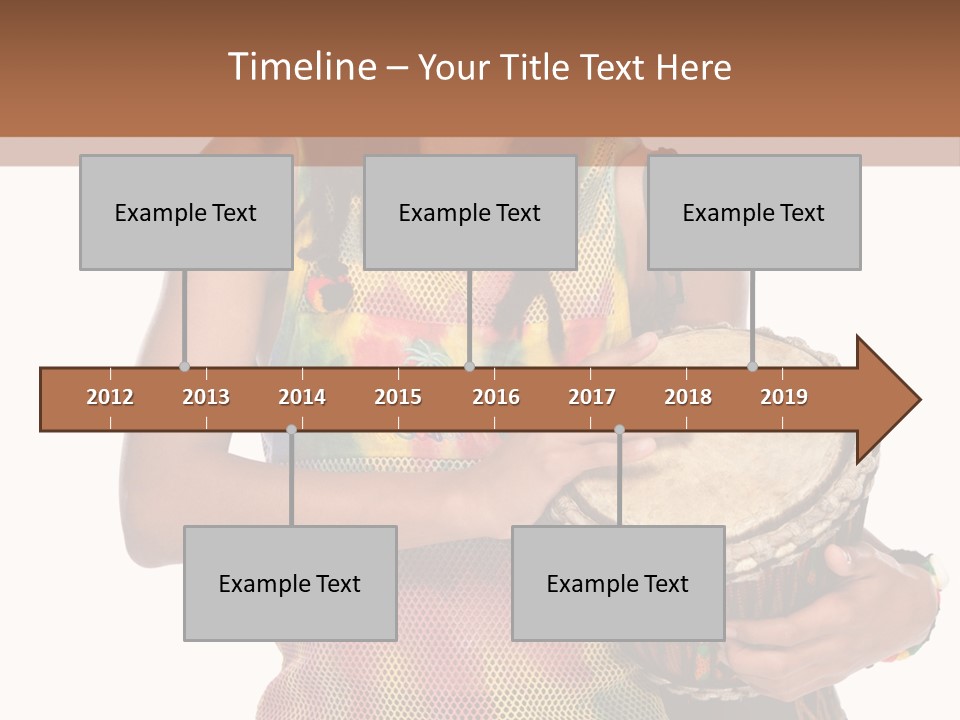 Timeline – Your Title Text Here

Example Text

Example Text

Example Text

2012 2013 2014 2015 2016 2017 2018 2019

Example Text

Example Text